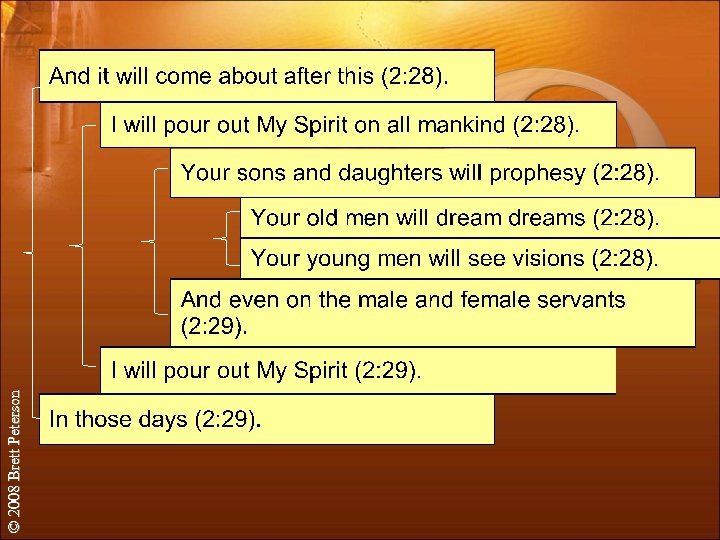 And it will come about after this (2:28).

I will pour out My Spirit on all mankind (2:28).

Your sons and daughters will prophesy (2:28).

Your old men will dream dreams (2:28).

Your young men will see visions (2:28).

And even on the male and female servants (2:29).

I will pour out My Spirit (2:29).

In those days (2:29).

© 2008 Brett Peterson